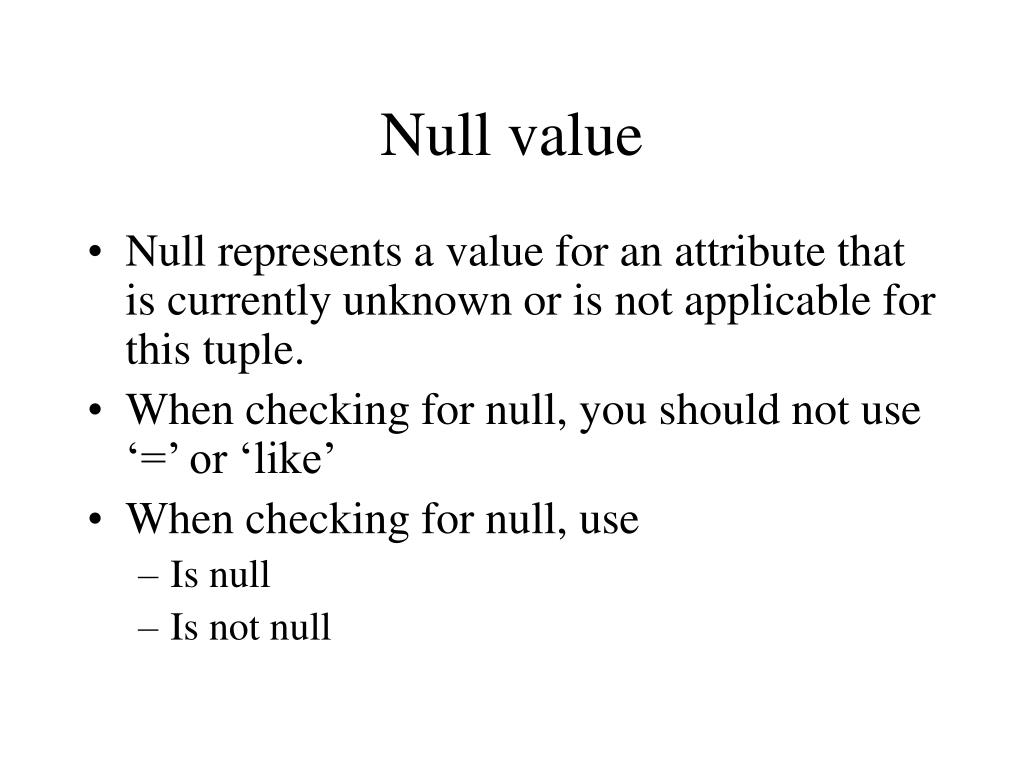 Null value

• Null represents a value for an attribute that is currently unknown or is not applicable for this tuple.
• When checking for null, you should not use ‘=’ or ‘like’
• When checking for null, use
– Is null
– Is not null